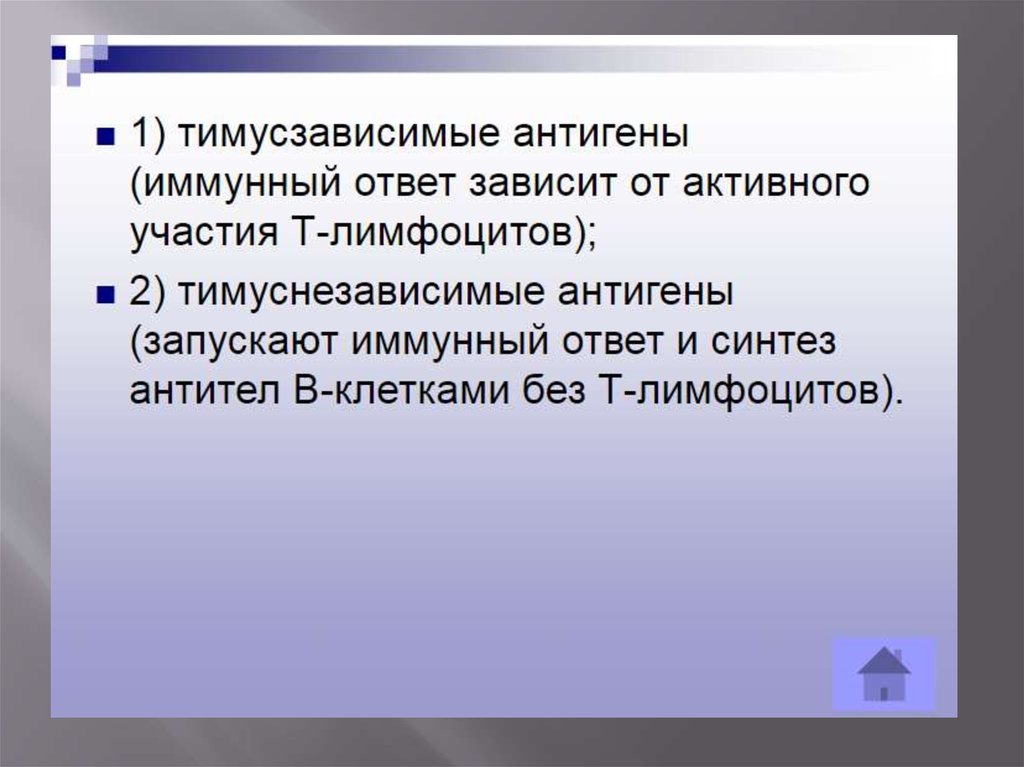 1) тимусзависимые антигены (иммунный ответ зависит от активного участия Т-лимфоцитов);

2) тимуснезависимые антигены (запускают иммунный ответ и синтез антител В-клетками без Т-лимфоцитов).